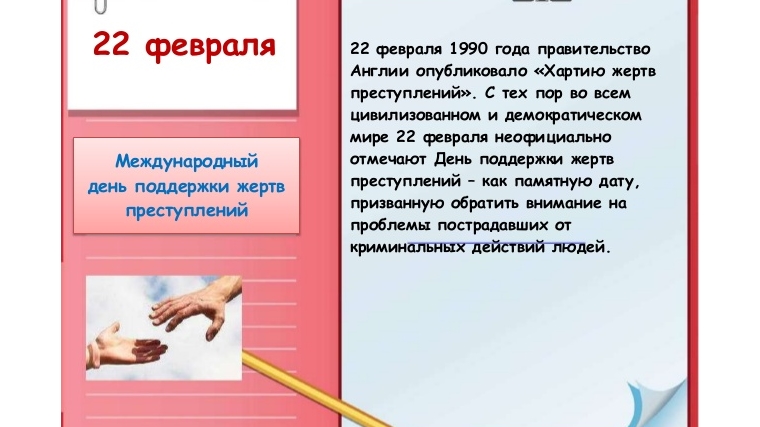 22 февраля

Международный день поддержки жертв преступлений

22 февраля 1990 года правительство Англии опубликовало «Хартию жертв преступлений». С тех пор во всем цивилизованном и демократическом мире 22 февраля неофициально отмечают День поддержки жертв преступлений – как памятную дату, призванную обратить внимание на проблемы пострадавших от криминальных действий людей.